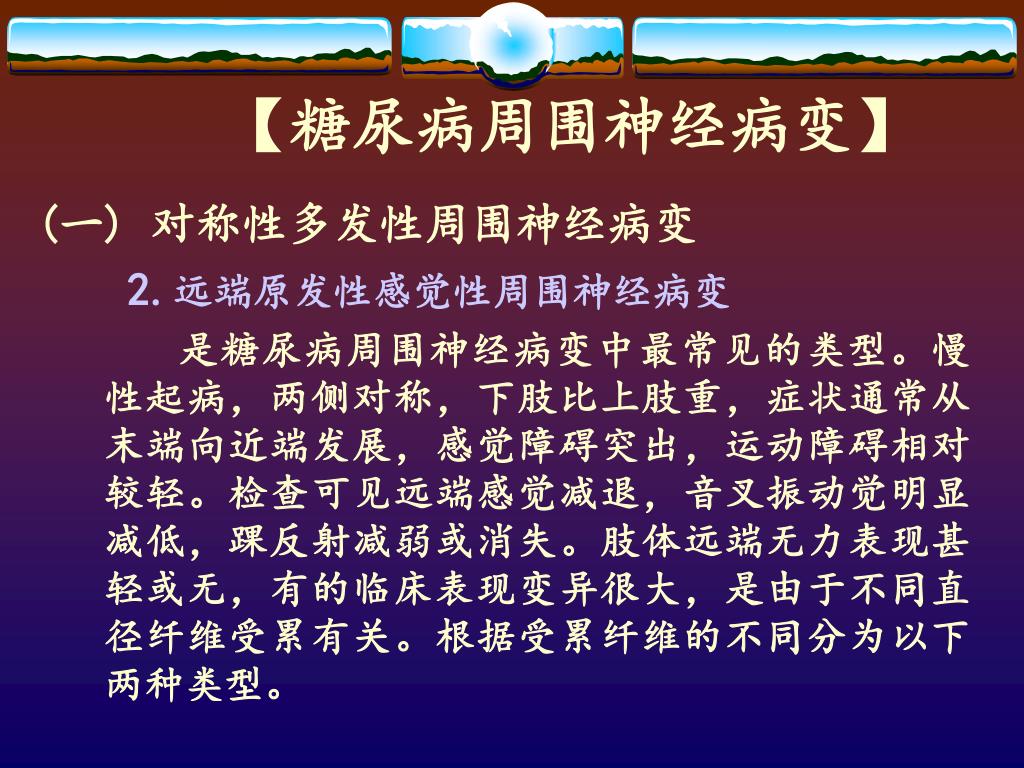 【糖尿病周围神经病变】

(一) 对称性多发性周围神经病变

2. 远端原发性感觉性周围神经病变

是糖尿病周围神经病变中最常见的类型。慢性起病，两侧对称，下肢比上肢重，症状通常从末端向近端发展，感觉障碍突出，运动障碍相对较轻。检查可见远端感觉减退，音叉振动觉明显减低，踝反射减弱或消失。肢体远端无力表现甚轻或无，有的临床表现变异很大，是由于不同直径纤维受累有关。根据受累纤维的不同分为以下两种类型。